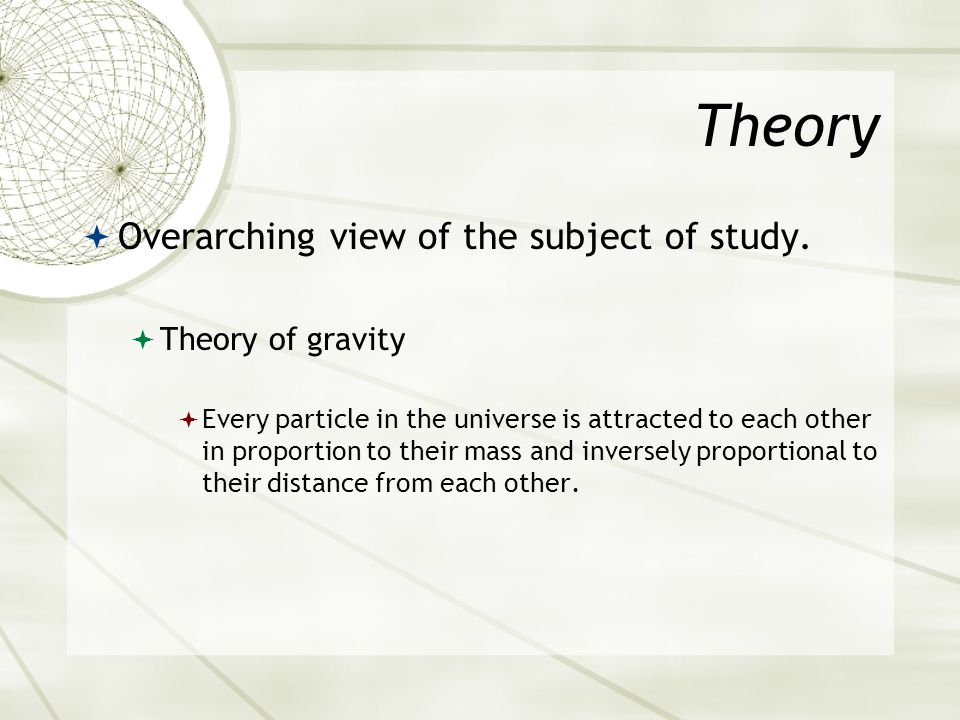 Theory

Overarching view of the subject of study.

Theory of gravity

Every particle in the universe is attracted to each other in proportion to their mass and inversely proportional to their distance from each other.